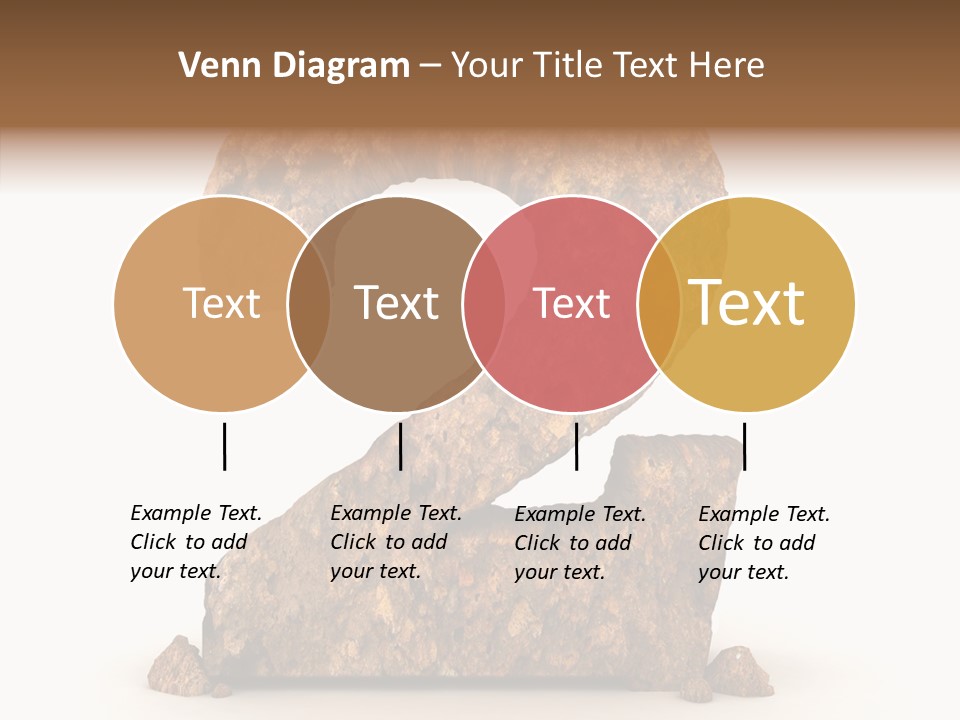 Venn Diagram – Your Title Text Here

Text

Text

Text

Text

Example Text. Click to add your text.

Example Text. Click to add your text.

Example Text. Click to add your text.

Example Text. Click to add your text.